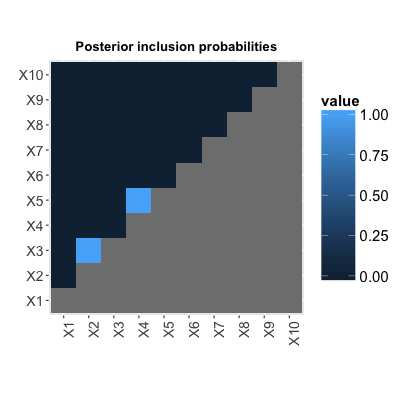 Posterior inclusion probabilities

X10
X9
X8
X7
X6
X5
X4
X3
X2
X1

X1 X2 X3 X4 X5 X6 X7 X8 X9 X10

value
1.00
0.75
0.50
0.25
0.00